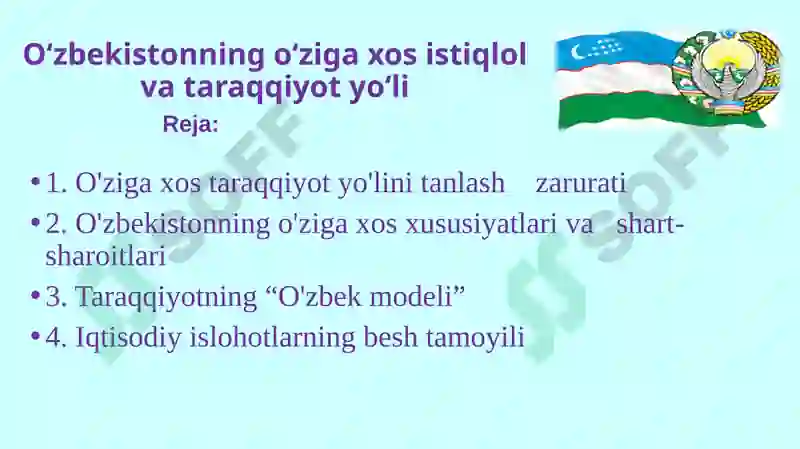 O‘zbekistonning o‘ziga xos istiqlol va taraqqiyot yo‘li

Reja:

• 1. O'ziga xos taraqqiyot yo'lini tanlash zarurati
• 2. O'zbekistonning o'ziga xos xususiyatlari va shart-sharoitlari
• 3. Taraqqiyotning “O'zbek modeli”
• 4. Iqtisodiy islohotlarning besh tamoyili

SOFF

SOFF